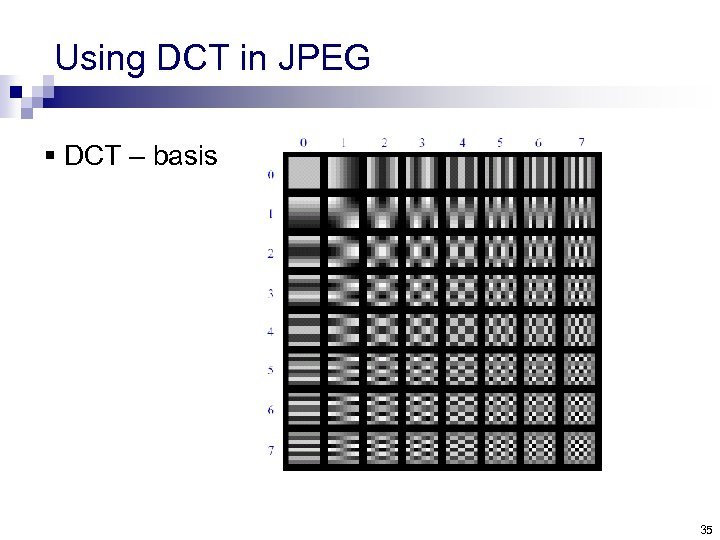 Using DCT in JPEG

▪ DCT – basis

0 1 2 3 4 5 6 7

0
1
2
3
4
5
6
7

35